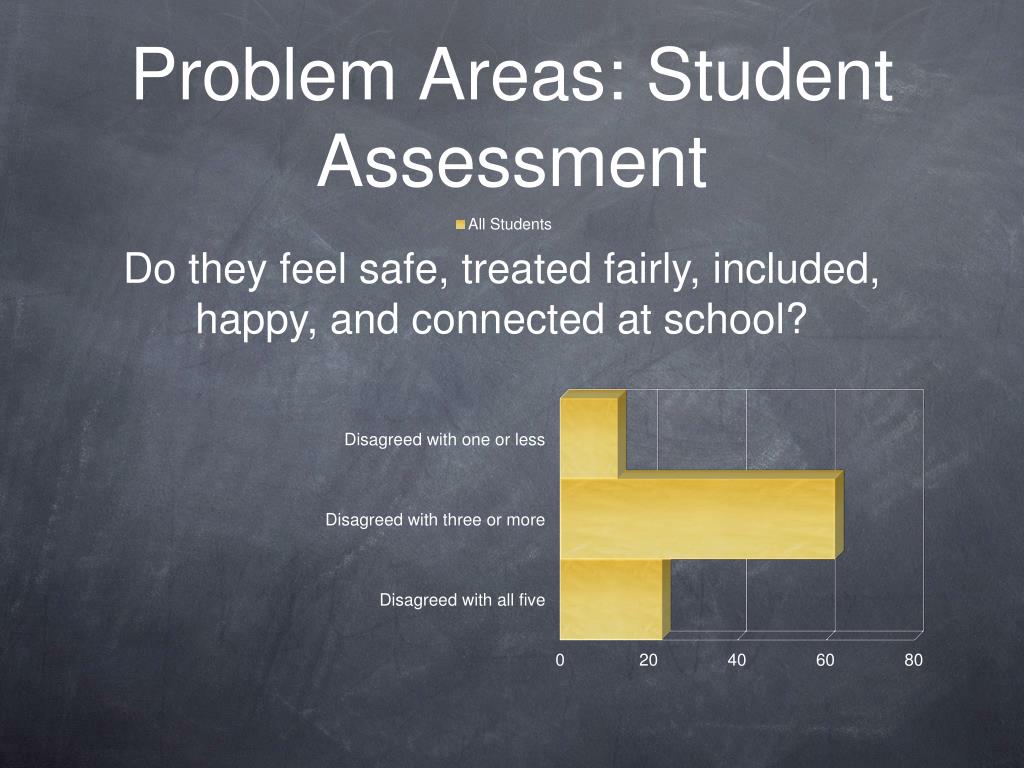 Problem Areas: Student Assessment

All Students

Do they feel safe, treated fairly, included, happy, and connected at school?

Disagreed with one or less
Disagreed with three or more
Disagreed with all five

0
20
40
60
80